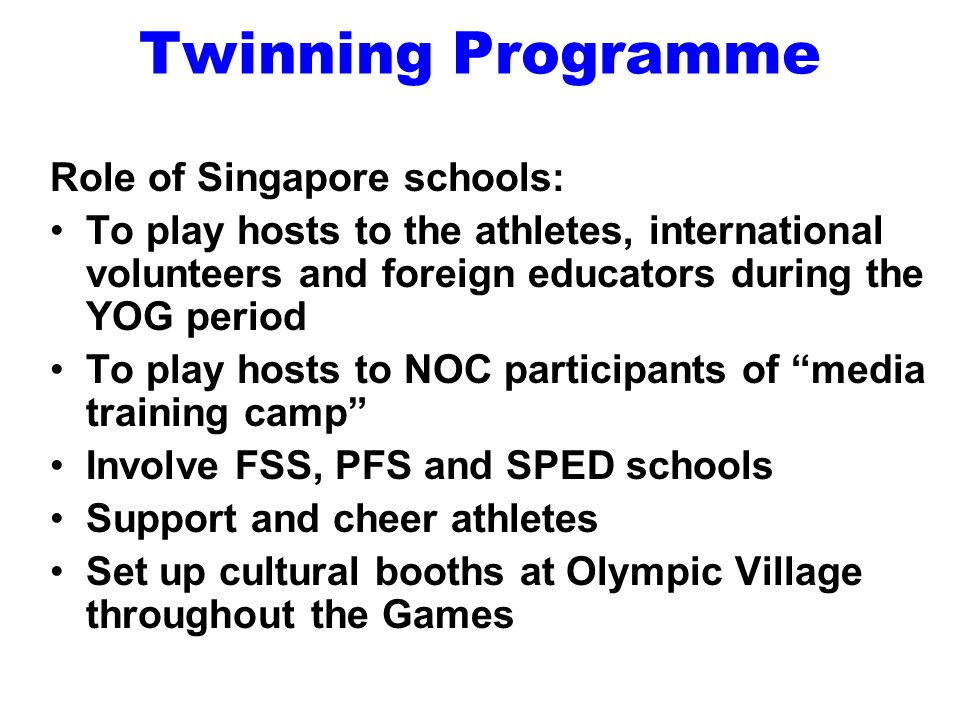 Twinning Programme

Role of Singapore schools:
• To play hosts to the athletes, international volunteers and foreign educators during the YOG period
• To play hosts to NOC participants of “media training camp”
• Involve FSS, PFS and SPED schools
• Support and cheer athletes
• Set up cultural booths at Olympic Village throughout the Games